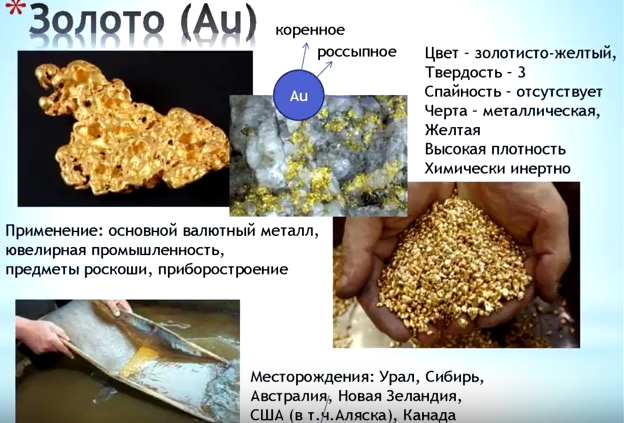 *Золото (Au)

коренное

россыпное

Au

Цвет - золотисто-желтый,
Твердость - 3
Спайность - отсутствует
Черта - металлическая,
Желтая
Высокая плотность
Химически инертно

Применение: основной валютный металл, ювелирная промышленность, предметы роскоши, приборостроение

Месторождения: Урал, Сибирь, Австралия, Новая Зеландия, США (в т.ч.Аляска), Канада